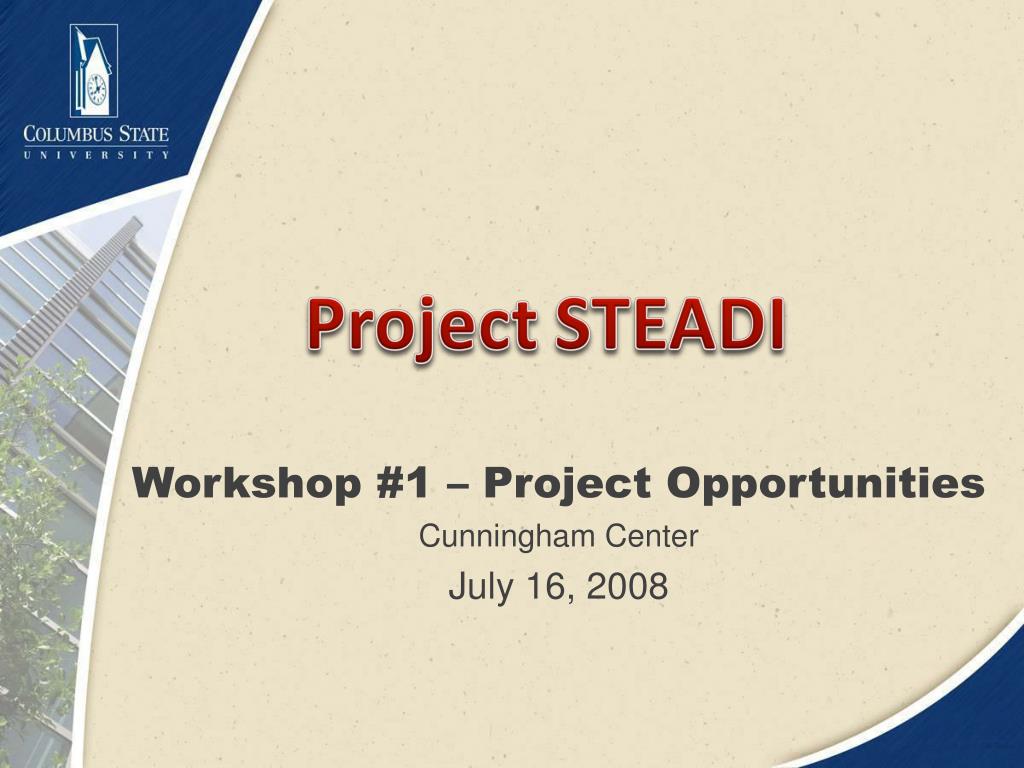 COLUMBUS STATE
UNIVERSITY

Project STEADI

Workshop #1 – Project Opportunities

Cunningham Center

July 16, 2008